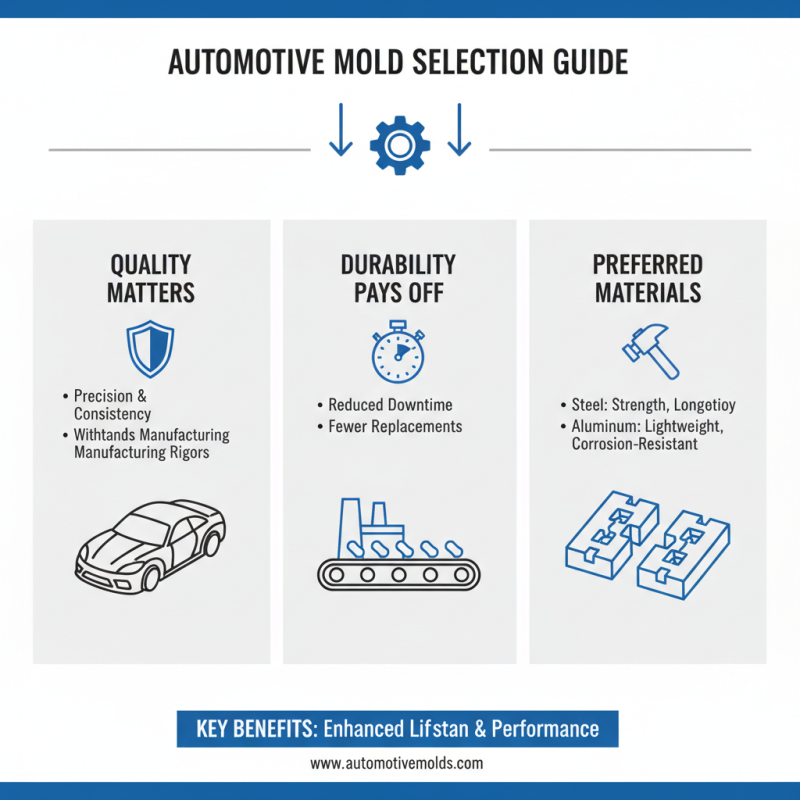 AUTOMOTIVE MOLD SELECTION GUIDE

QUALITY MATTERS

• Precision & Consistency
• Withtands Manufacturing Manufacturing Rigors

DURABILITY PAYS OFF

• Reduced Downtime
• Fewer Replacements

PREFERRED MATERIALS

• Steel: Strength, Longetioy
• Aluminum: Lightweight, Corrosion-Resistant

KEY BENEFITS: Enhanced Lifstan & Performance

www.automotivemolds.com